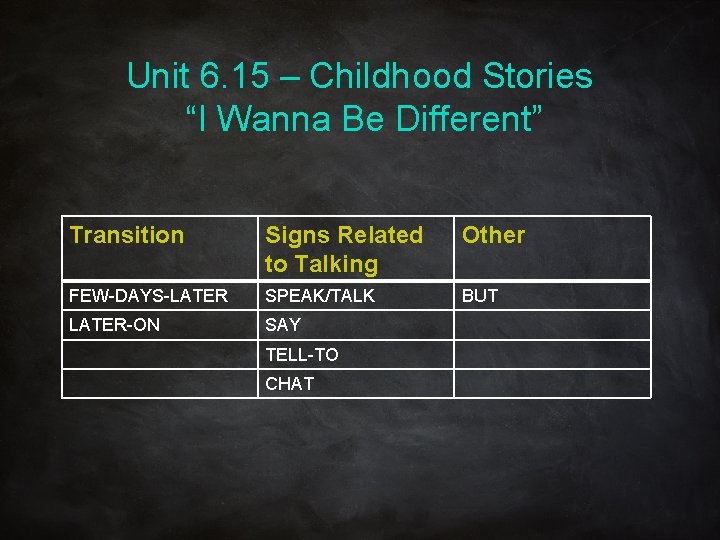 Unit 6.15 – Childhood Stories
“I Wanna Be Different”

| Transition | Signs Related to Talking | Other |
|---|---|---|
| FEW-DAYS-LATER | SPEAK/TALK | BUT |
| LATER-ON | SAY | |
| | TELL-TO | |
| | CHAT | |